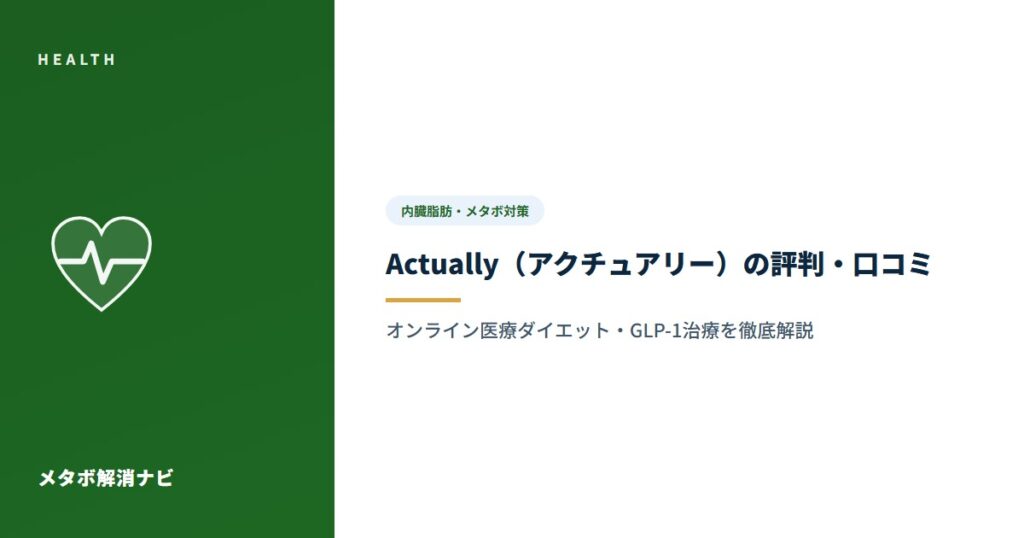 HEALTH

メタボ解消ナビ

内臓脂肪・メタボ対策

Actually（アクチュアリー）の評判・口コミ

オンライン医療ダイエット・GLP-1治療を徹底解説